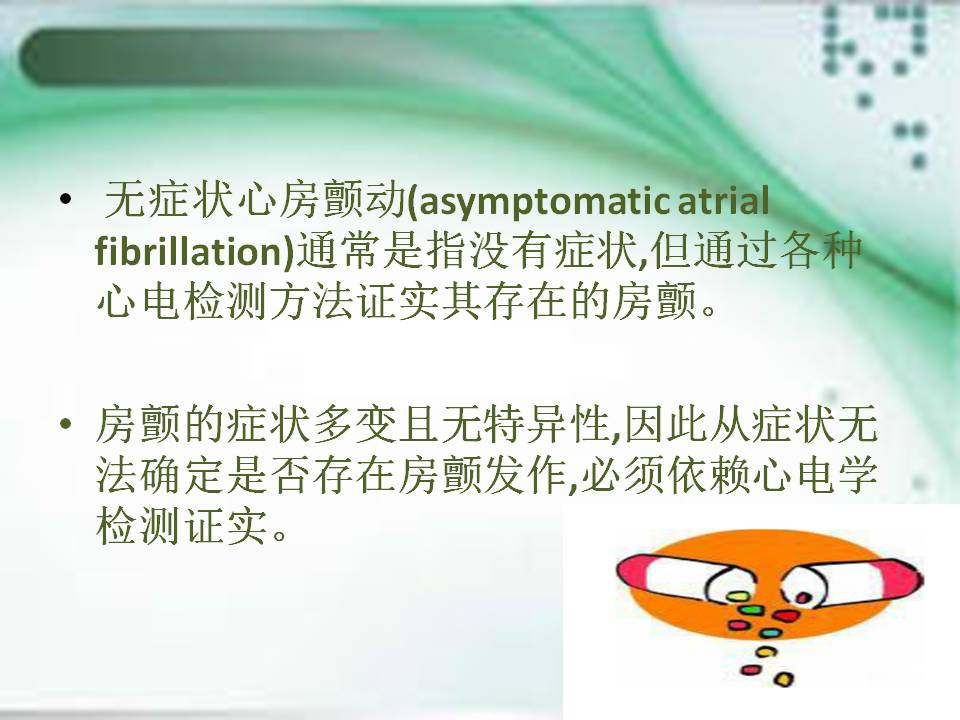 • 无症状心房颤动(asymptomatic atrial fibrillation)通常是指没有症状,但通过各种心电检测方法证实其存在的房颤。

• 房颤的症状多变且无特异性,因此从症状无法确定是否存在房颤发作,必须依赖心电学检测证实。